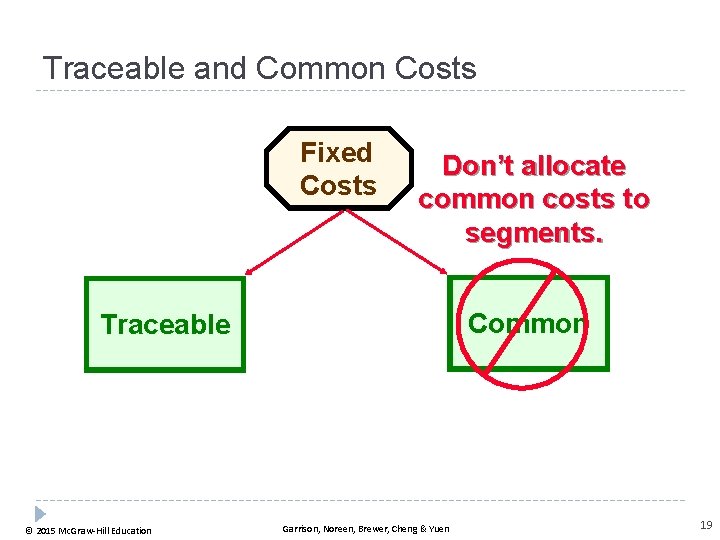 Traceable and Common Costs

Fixed Costs

Don't allocate common costs to segments.

Traceable

Common

© 2015 McGraw-Hill Education

Garrison, Noreen, Brewer, Cheng & Yuen

19